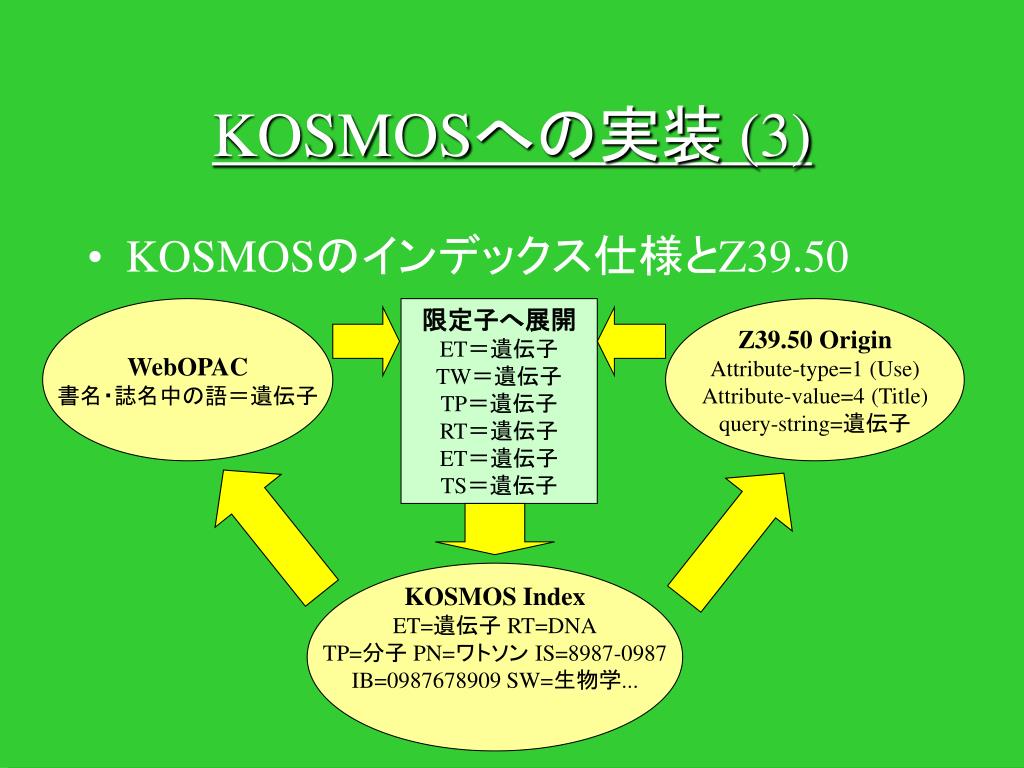 KOSMOSへの実装 (3)

• KOSMOSのインデックス仕様とZ39.50

WebOPAC
書名･誌名中の語＝遺伝子

限定子へ展開
ET＝遺伝子
TW＝遺伝子
TP＝遺伝子
RT＝遺伝子
ET＝遺伝子
TS＝遺伝子

Z39.50 Origin
Attribute-type=1 (Use)
Attribute-value=4 (Title)
query-string=遺伝子

KOSMOS Index
ET=遺伝子 RT=DNA
TP=分子 PN=ワトソン IS=8987-0987
IB=0987678909 SW=生物学...